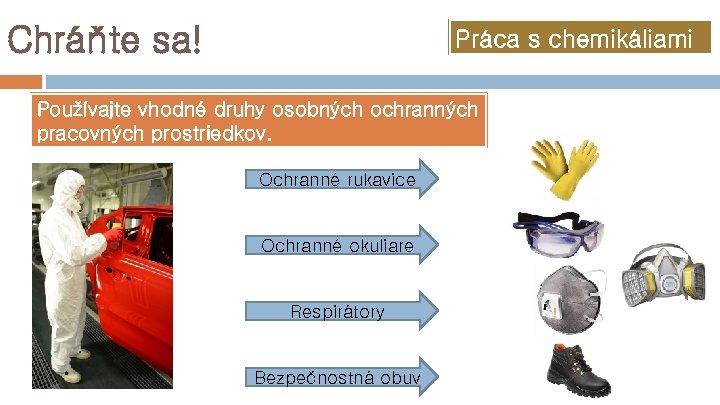 Chráňte sa!

Práca s chemikáliami

Používajte vhodné druhy osobných ochranných pracovných prostriedkov.

Ochranné rukavice

Ochranné okuliare

Respirátory

Bezpečnostná obuv